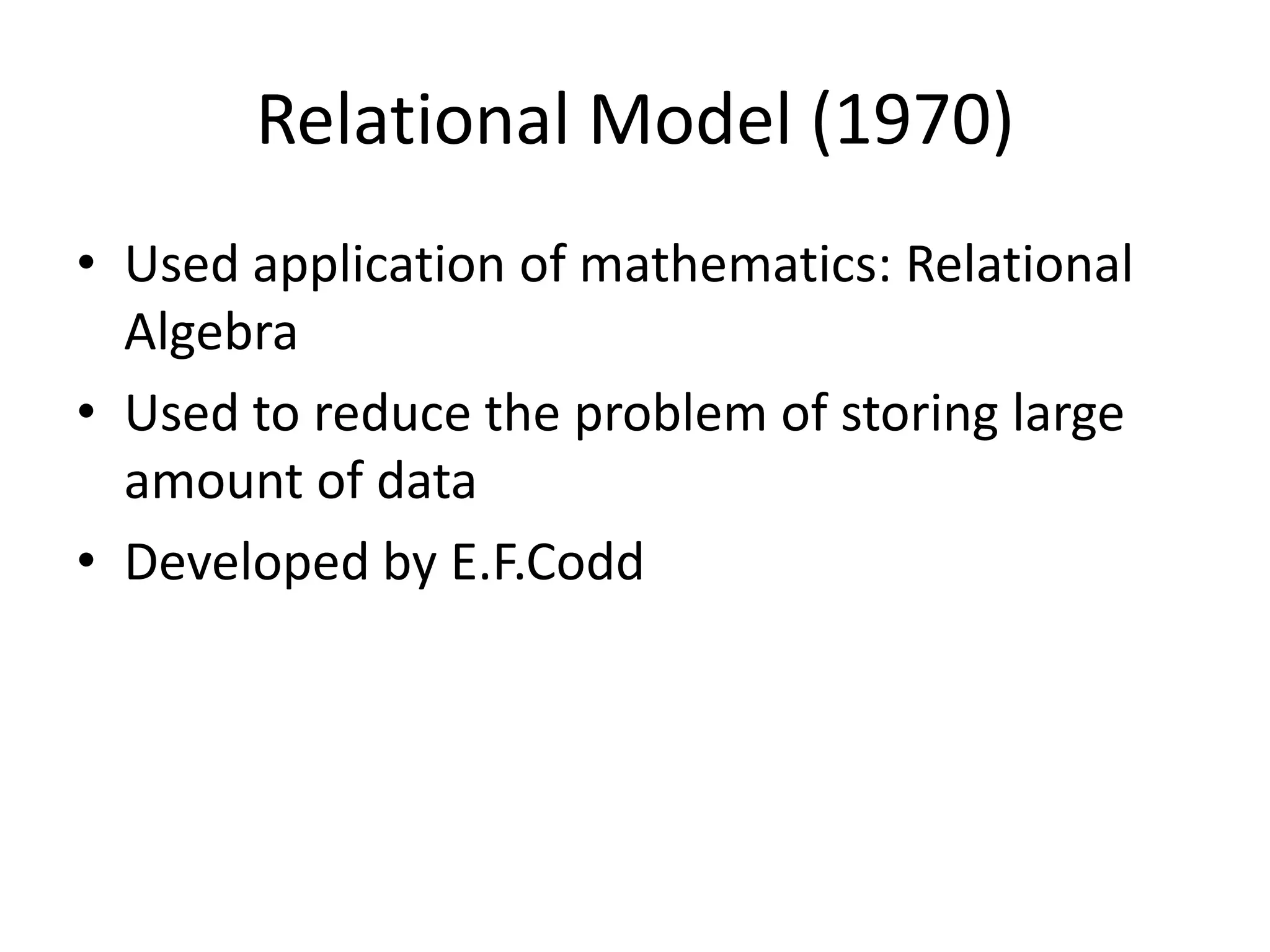 Relational Model (1970)

• Used application of mathematics: Relational Algebra

• Used to reduce the problem of storing large amount of data

• Developed by E.F.Codd